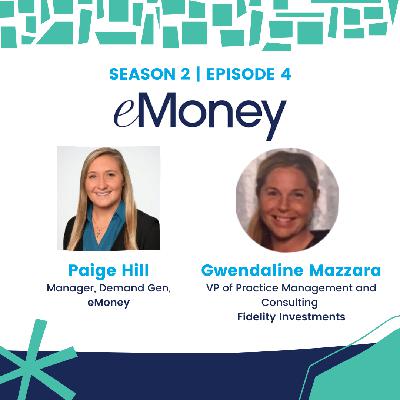 SEASON 2 | EPISODE 4

eMoney

Paige Hill
Manager, Demand Gen, eMoney

Gwendaline Mazzara
VP of Practice Management and Consulting
Fidelity Investments